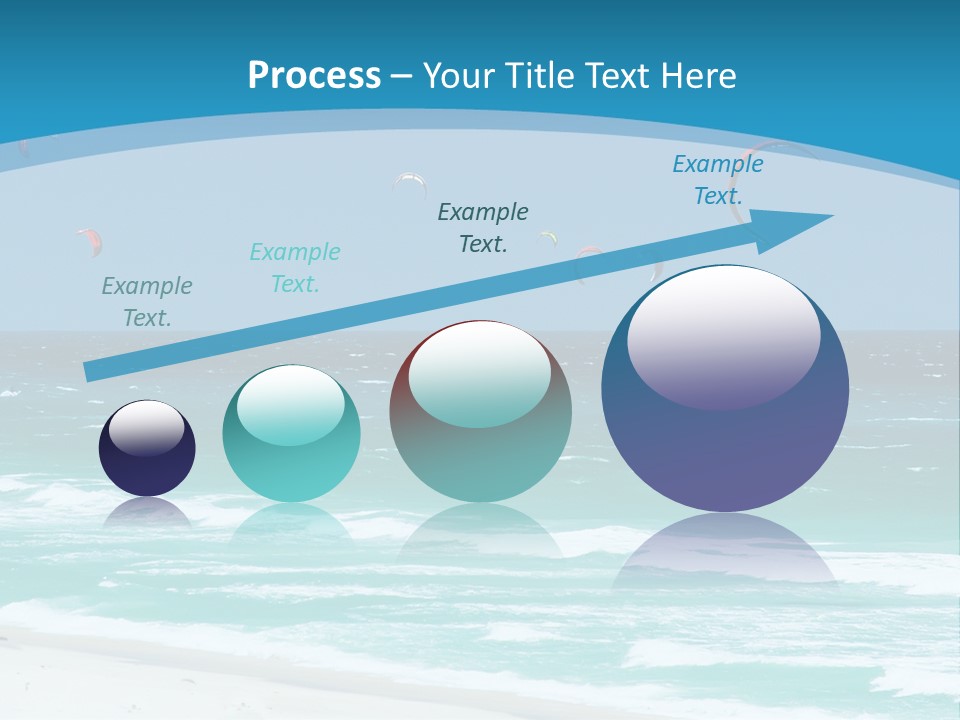 Process – Your Title Text Here

Example Text.

Example Text.

Example Text.

Example Text.